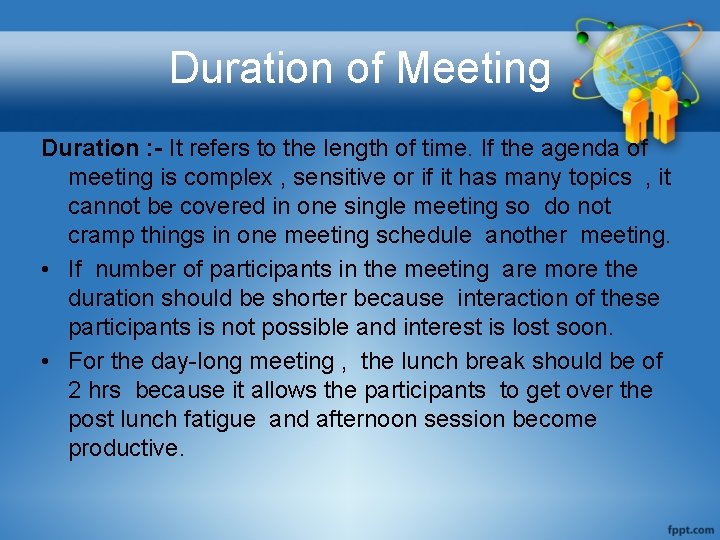 Duration of Meeting

Duration :- It refers to the length of time. If the agenda of meeting is complex , sensitive or if it has many topics , it cannot be covered in one single meeting so do not cramp things in one meeting schedule another meeting.

• If number of participants in the meeting are more the duration should be shorter because interaction of these participants is not possible and interest is lost soon.

• For the day-long meeting , the lunch break should be of 2 hrs because it allows the participants to get over the post lunch fatigue and afternoon session become productive.

fppt.com